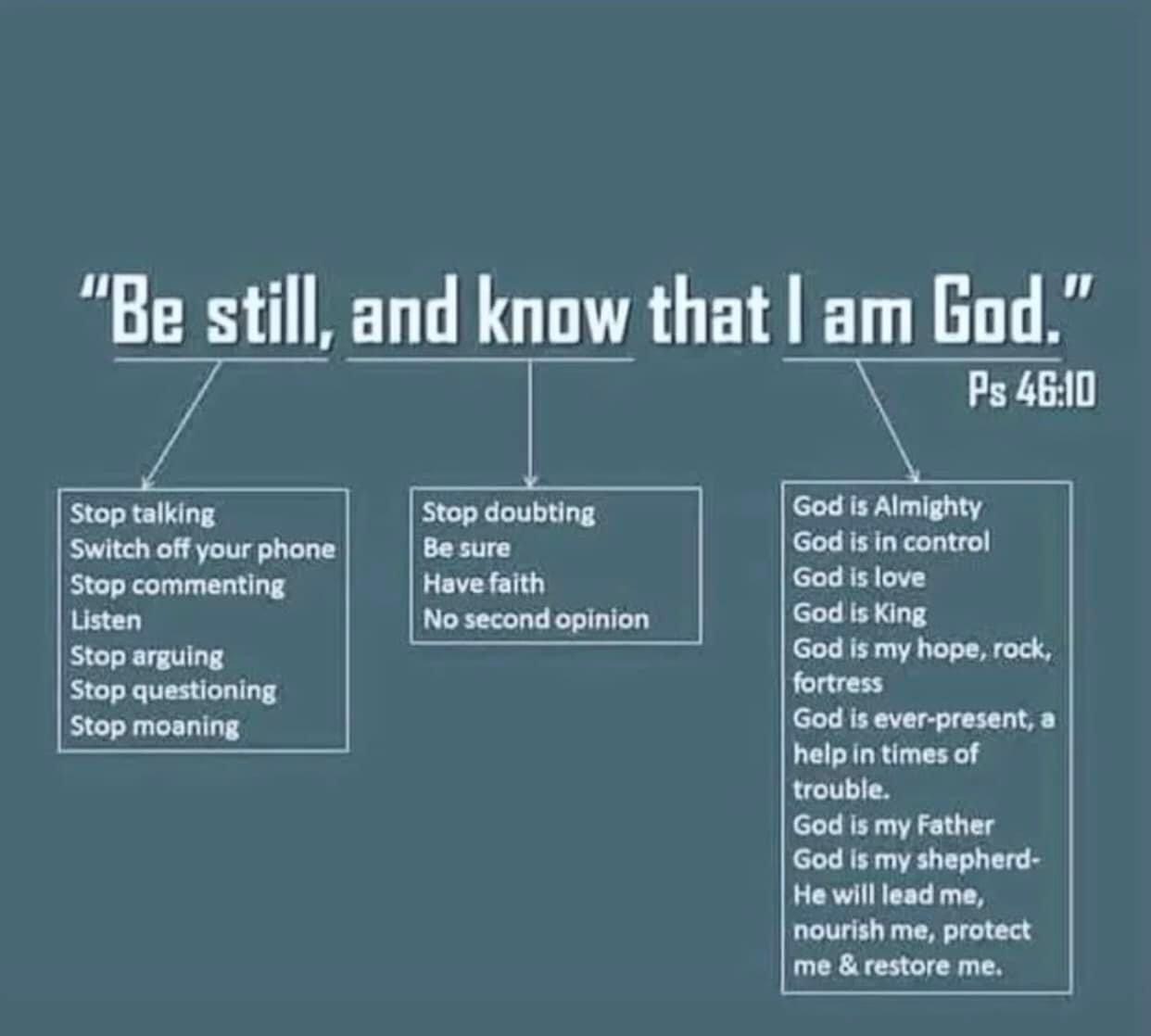 "Be still, and know that I am God."

Ps 46:10

Stop talking
Switch off your phone
Stop commenting
Listen
Stop arguing
Stop questioning
Stop moaning

Stop doubting
Be sure
Have faith
No second opinion

God is Almighty
God is in control
God is love
God is King
God is my hope, rock, fortress
God is ever-present, a help in times of trouble.
God is my Father
God is my shepherd- He will lead me, nourish me, protect me & restore me.